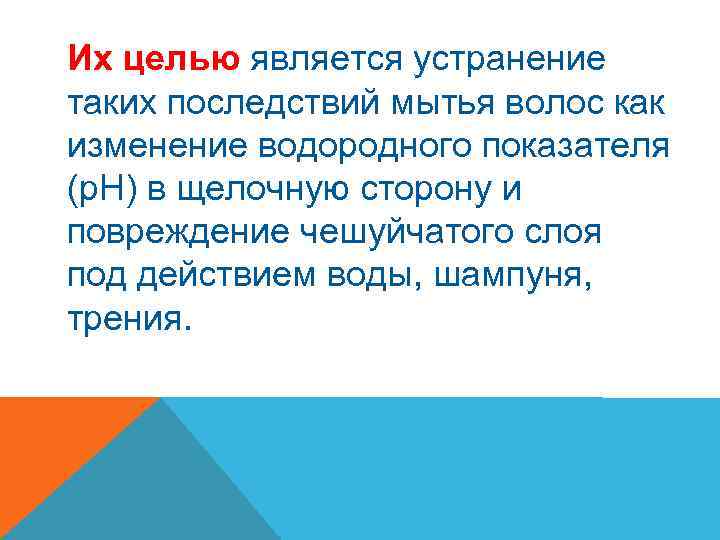 Их целью является устранение таких последствий мытья волос как изменение водородного показателя (pH) в щелочную сторону и повреждение чешуйчатого слоя под действием воды, шампуня, трения.